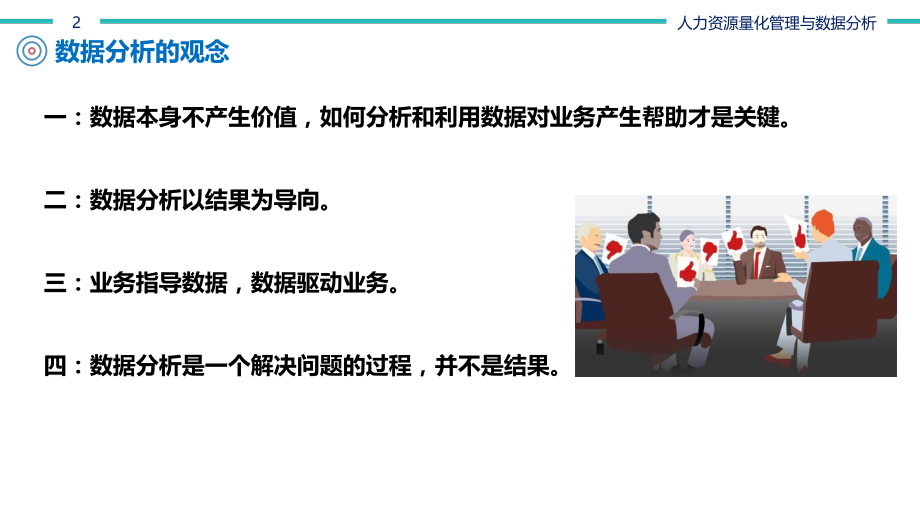 2

人力资源量化管理与数据分析

数据分析的观念

一：数据本身不产生价值，如何分析和利用数据对业务产生帮助才是关键。

二：数据分析以结果为导向。

三：业务指导数据，数据驱动业务。

四：数据分析是一个解决问题的过程，并不是结果。